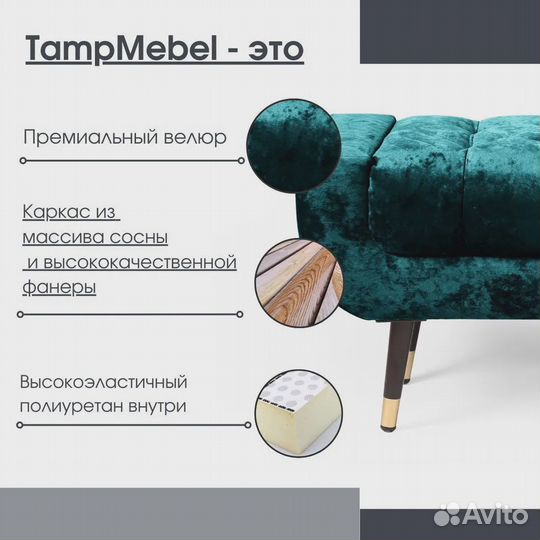 TampMebel - это

Премиальный велюр

Каркас из массива сосны и высококачественной фанеры

Высокоэластичный полиуретан внутри

Avito